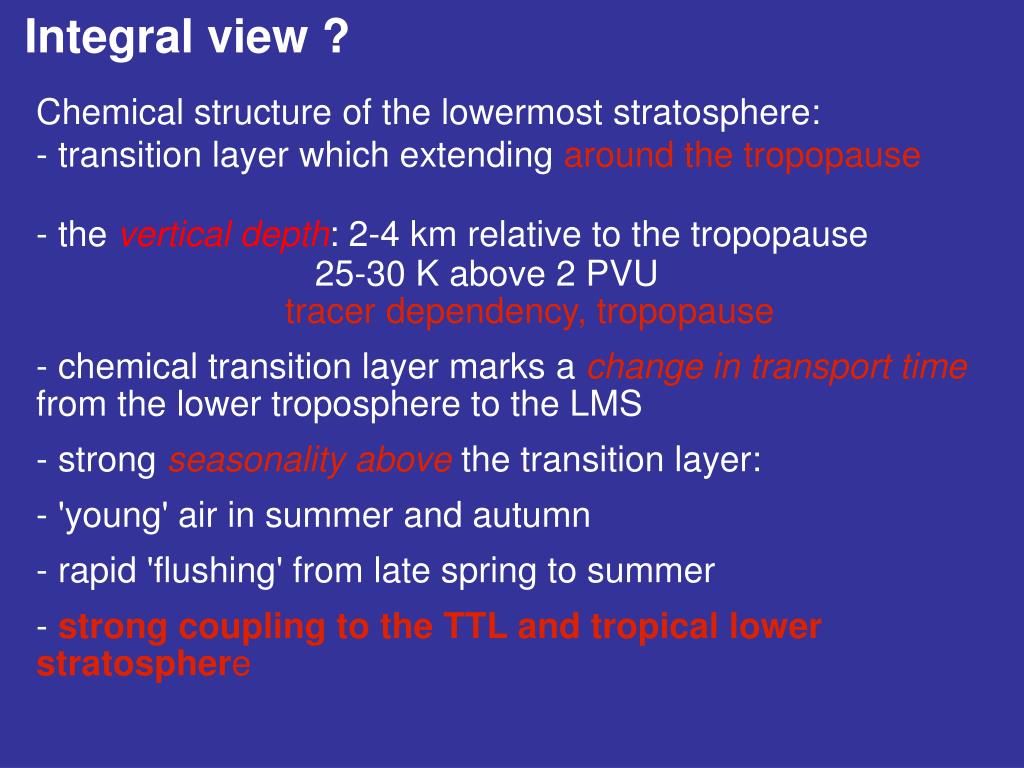 Integral view ?

Chemical structure of the lowermost stratosphere:
- transition layer which extending around the tropopause

- the vertical depth: 2-4 km relative to the tropopause
25-30 K above 2 PVU
tracer dependency, tropopause

- chemical transition layer marks a change in transport time from the lower troposphere to the LMS

- strong seasonality above the transition layer:

- 'young' air in summer and autumn

- rapid 'flushing' from late spring to summer

- strong coupling to the TTL and tropical lower stratosphere